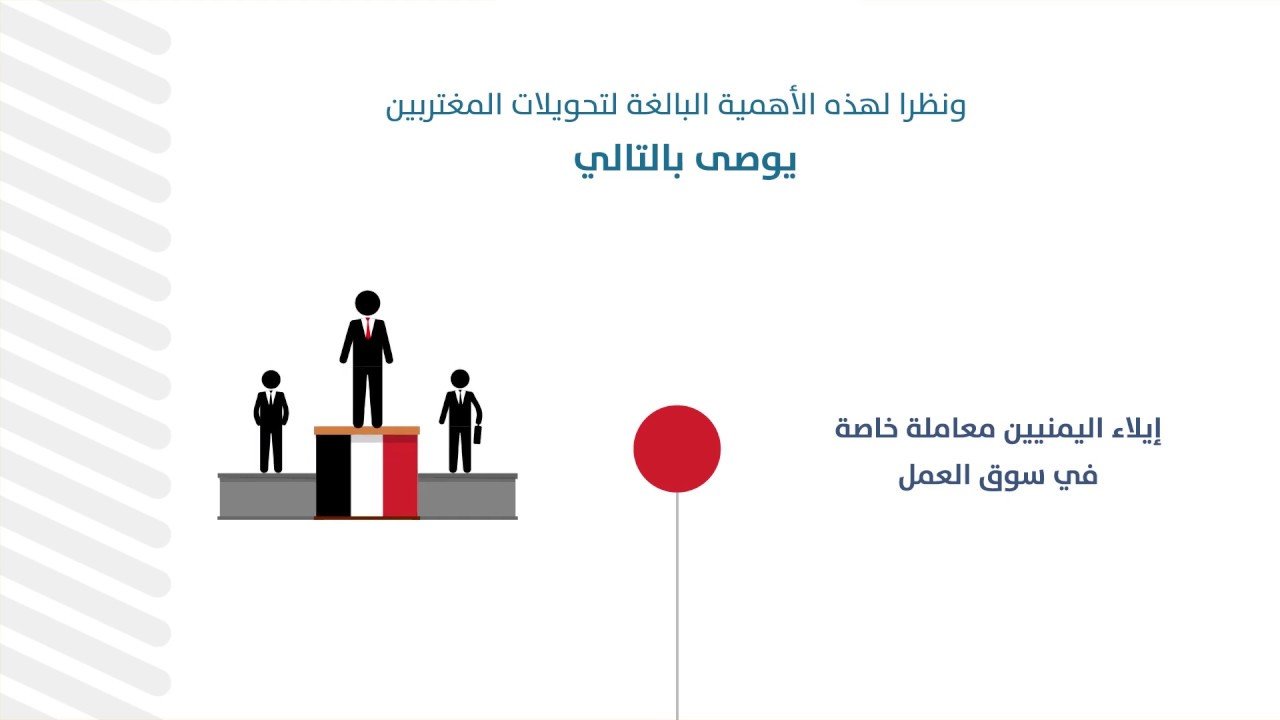 ونظرا لهذه الأهمية البالغة لتحويلات المغتربين

يوصى بالتالي

إيلاء اليمنيين معاملة خاصة في سوق العمل